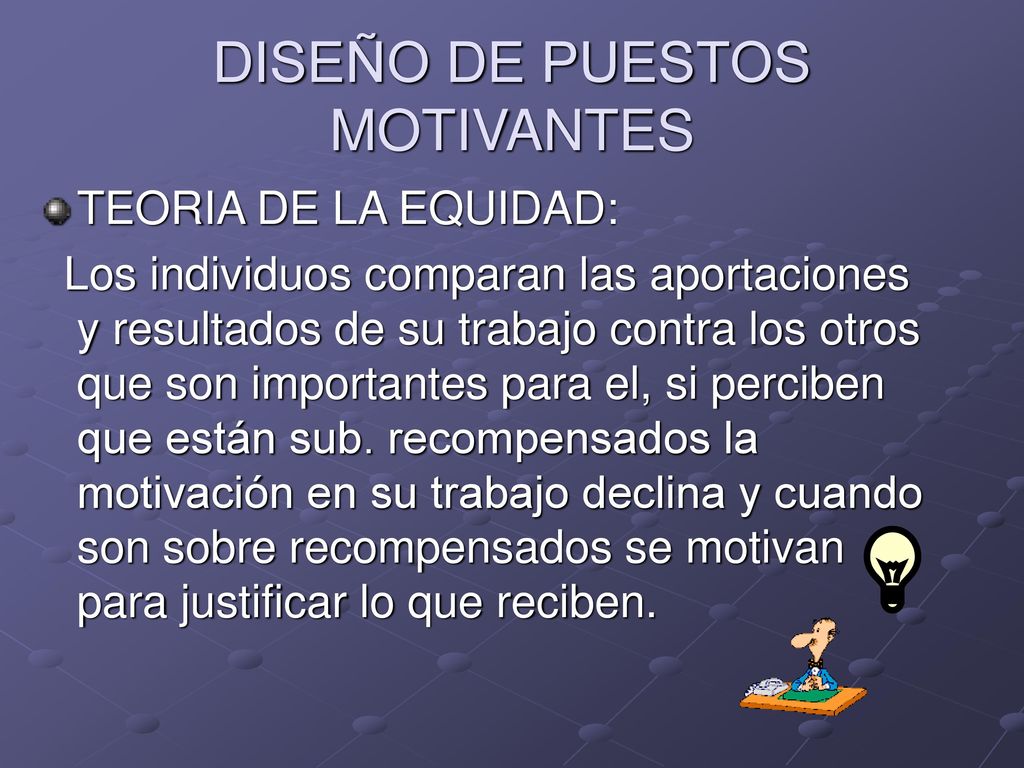 DISEÑO DE PUESTOS MOTIVANTES

TEORIA DE LA EQUIDAD:

Los individuos comparan las aportaciones y resultados de su trabajo contra los otros que son importantes para el, si perciben que están sub. recompensados la motivación en su trabajo declina y cuando son sobre recompensados se motivan para justificar lo que reciben.